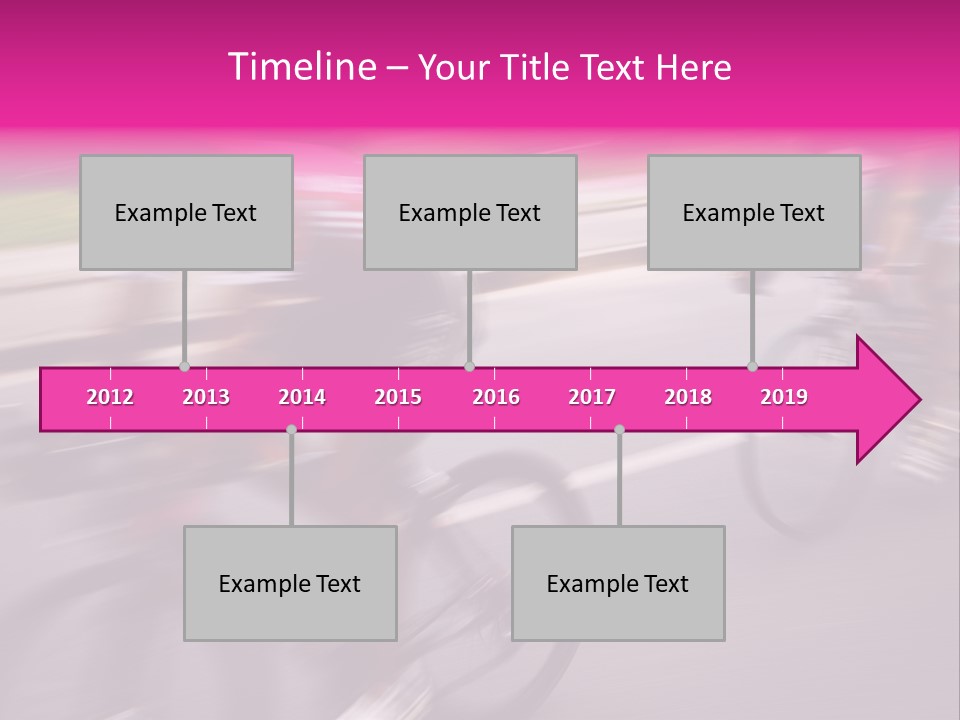 Timeline – Your Title Text Here

Example Text

Example Text

Example Text

2012 2013 2014 2015 2016 2017 2018 2019

Example Text

Example Text